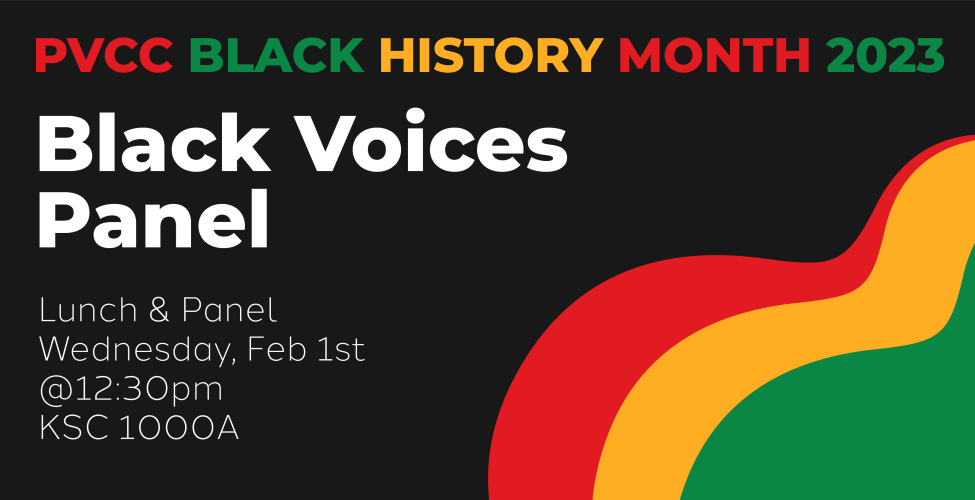 PVCC BLACK HISTORY MONTH 2023

Black Voices Panel

Lunch & Panel
Wednesday, Feb 1st
@12:30pm
KSC 1000A